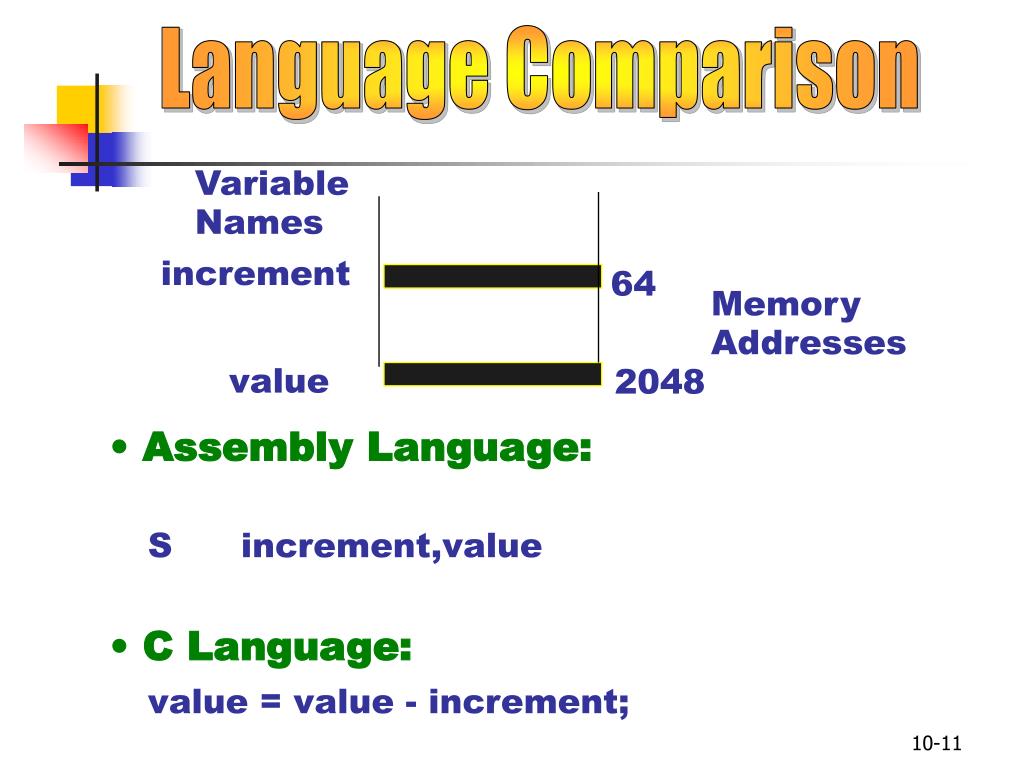 Language Comparison

Variable Names

increment

64

Memory Addresses

value

2048

• Assembly Language:

S increment,value

• C Language:

value = value - increment;

10-11